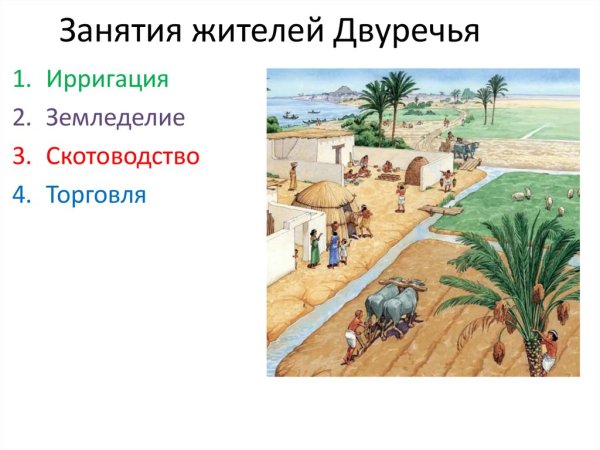 Занятия жителей Двуречья

1. Ирригация
2. Земледелие
3. Скотоводство
4. Торговля